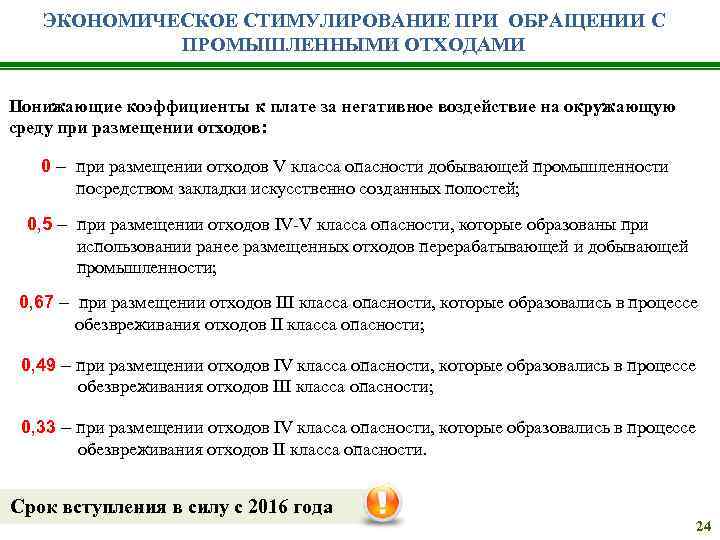 ЭКОНОМИЧЕСКОЕ СТИМУЛИРОВАНИЕ ПРИ ОБРАЩЕНИИ С ПРОМЫШЛЕННЫМИ ОТХОДАМИ

Понижающие коэффициенты к плате за негативное воздействие на окружающую среду при размещении отходов:

0 – при размещении отходов V класса опасности добывающей промышленности посредством закладки искусственно созданных полостей;

0,5 – при размещении отходов IV-V класса опасности, которые образованы при использовании ранее размещенных отходов перерабатывающей и добывающей промышленности;

0,67 – при размещении отходов III класса опасности, которые образовались в процессе обезвреживания отходов II класса опасности;

0,49 – при размещении отходов IV класса опасности, которые образовались в процессе обезвреживания отходов III класса опасности;

0,33 – при размещении отходов IV класса опасности, которые образовались в процессе обезвреживания отходов II класса опасности.

Срок вступления в силу с 2016 года

!

24